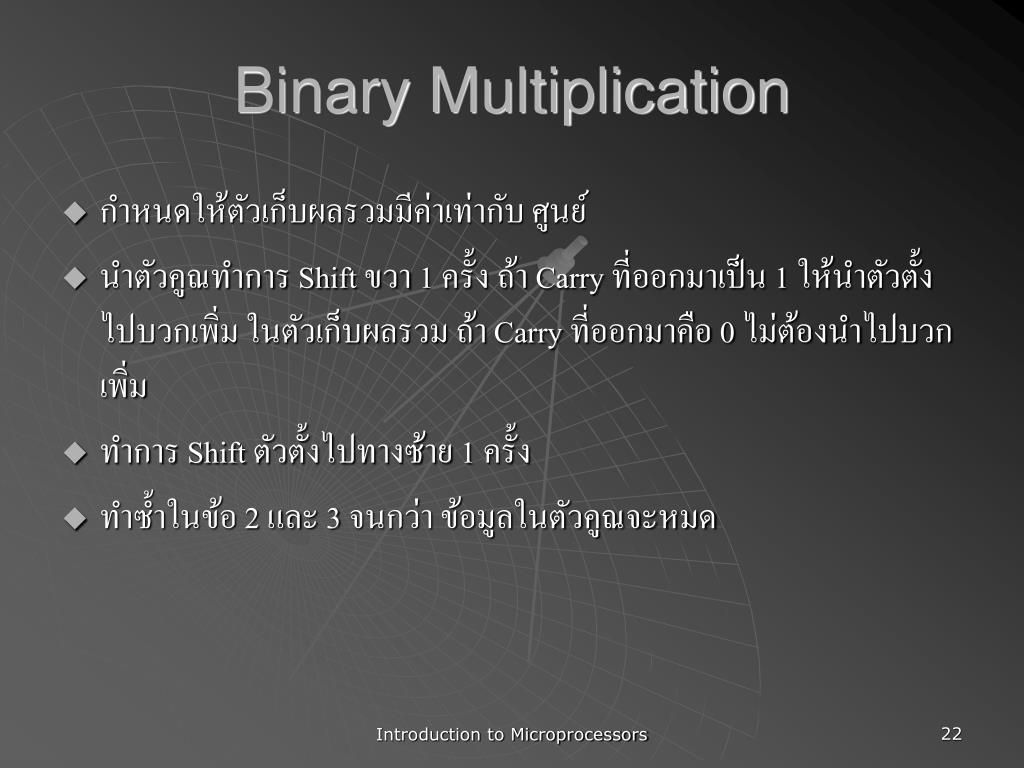 Binary Multiplication

◆ กำหนดให้ตัวเก็บผลรวมมีค่าเท่ากับ ศูนย์

◆ นำตัวคูณทำการ Shift ขวา 1 ครั้ง ถ้า Carry ที่ออกมาเป็น 1 ให้นำตัวตั้งไปบวกเพิ่ม ในตัวเก็บผลรวม ถ้า Carry ที่ออกมาคือ 0 ไม่ต้องนำไปบวกเพิ่ม

◆ ทำการ Shift ตัวตั้งไปทางซ้าย 1 ครั้ง

◆ ทำซ้ำในข้อ 2 และ 3 จนกว่า ข้อมูลในตัวคูณจะหมด

Introduction to Microprocessors

22